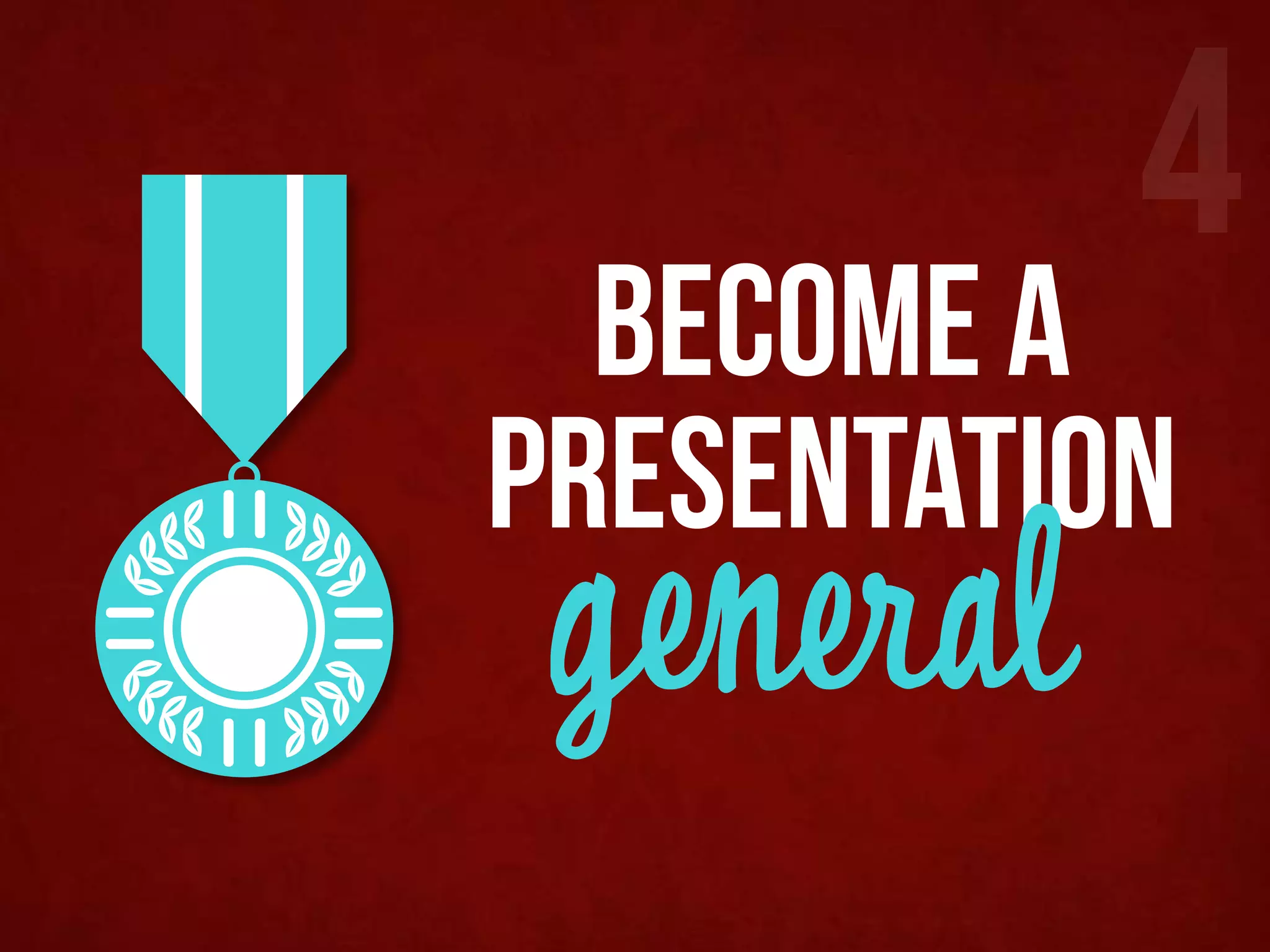 4

BECOME A PRESENTATION general